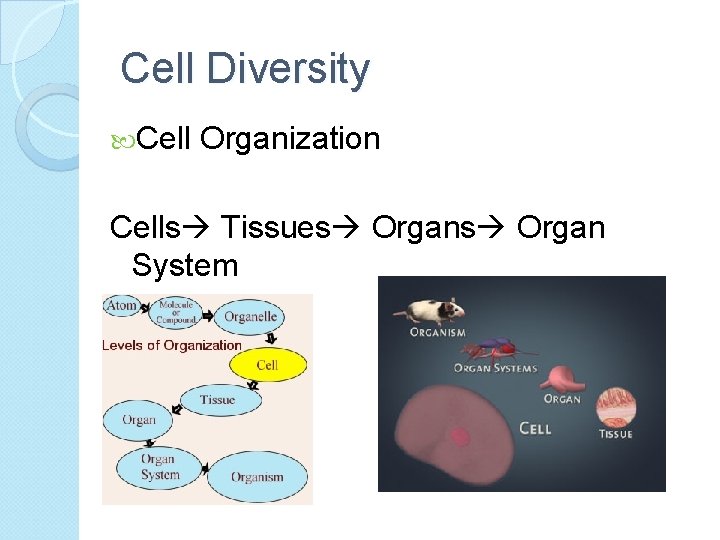 Cell Diversity

Cell Organization

Cells→ Tissues→ Organs→ Organ System

Atom
Molecule or Compound
Organelle
Levels of Organization
Cell
Tissue
Organ
Organ System
Organism

ORGANISM
ORGAN SYSTEMS
ORGAN
CELL
TISSUE